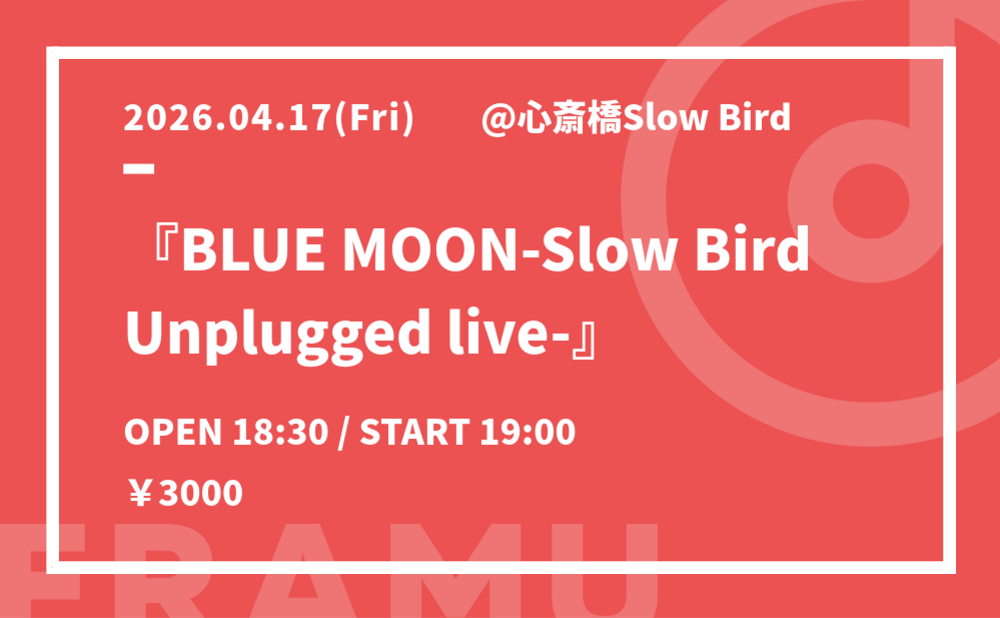 2026.04.17(Fri)　@心斎橋Slow Bird

『BLUE MOON-Slow Bird Unplugged live-』

OPEN 18:30 / START 19:00

￥3000

FRAMU